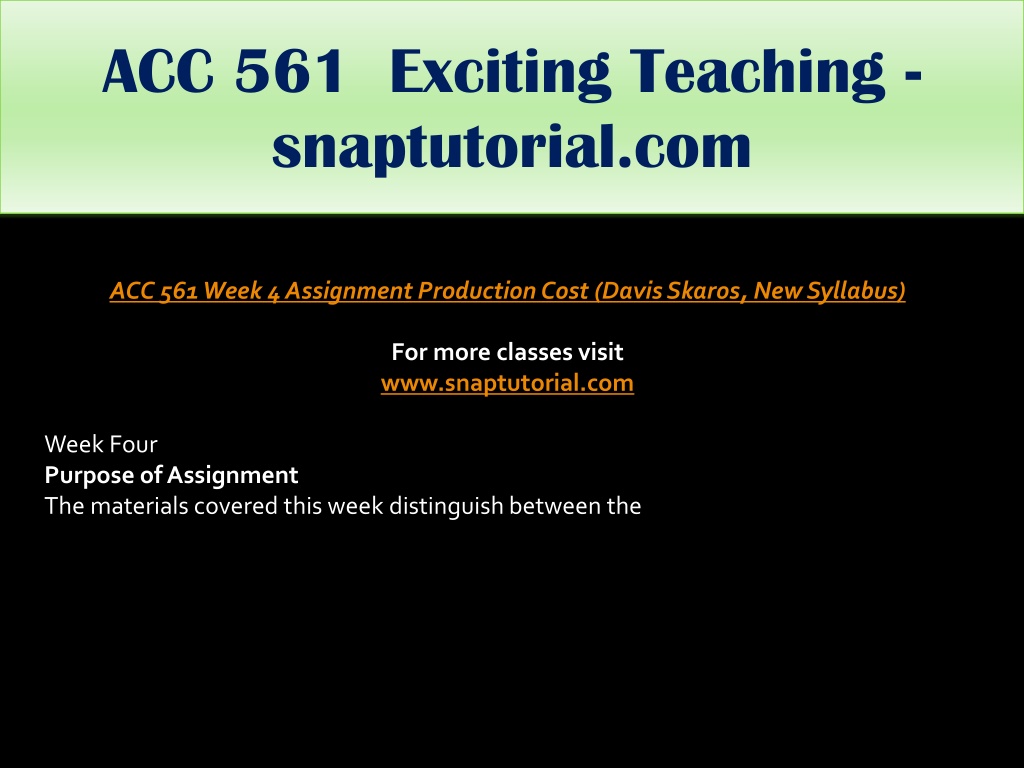 ACC 561 Exciting Teaching - snaptutorial.com

ACC 561 Week 4 Assignment Production Cost (Davis Skaros, New Syllabus)

For more classes visit
www.snaptutorial.com

Week Four
Purpose of Assignment
The materials covered this week distinguish between the